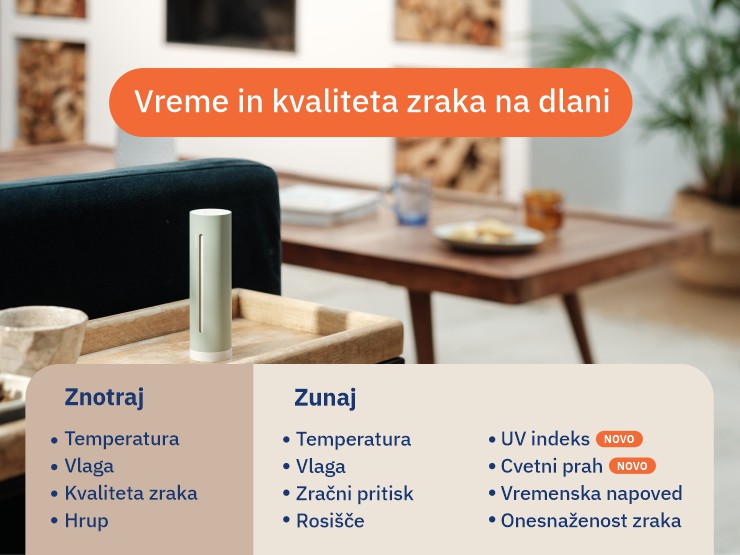 Vreme in kvaliteta zraka na dlani

Znotraj
• Temperatura
• Vlaga
• Kvaliteta zraka
• Hrup

Zunaj
• Temperatura
• Vlaga
• Zračni pritisk
• Rosišče

• UV indeks NOVO
• Cvetni prah NOVO
• Vremenska napoved
• Onesnaženost zraka